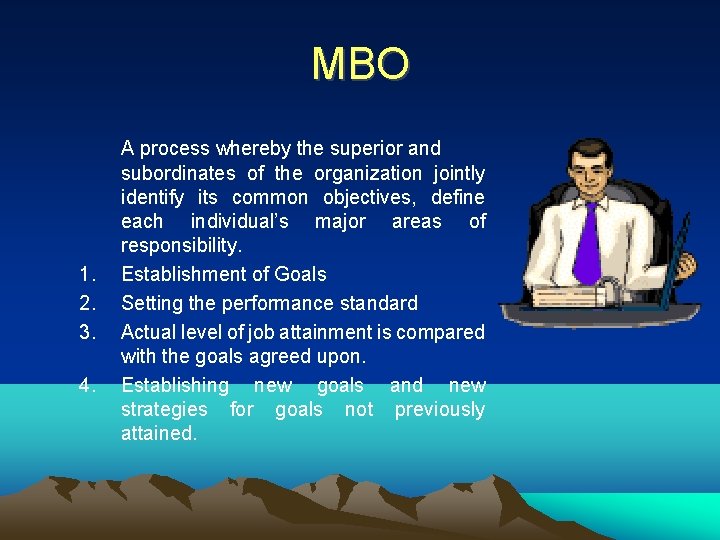 MBO

A process whereby the superior and subordinates of the organization jointly identify its common objectives, define each individual's major areas of responsibility.

1. Establishment of Goals
2. Setting the performance standard
3. Actual level of job attainment is compared with the goals agreed upon.
4. Establishing new goals and new strategies for goals not previously attained.